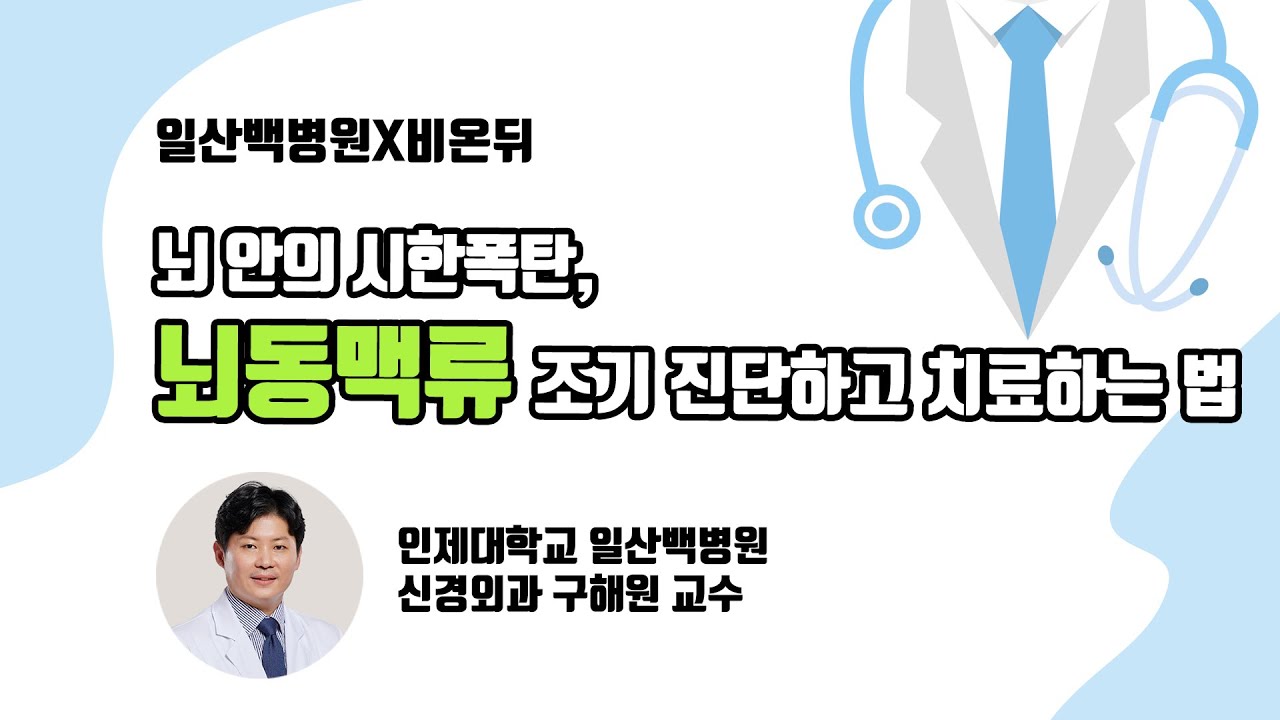 일산백병원X비온뒤

뇌 안의 시한폭탄,

뇌동맥류 조기 진단하고 치료하는 법

인제대학교 일산백병원
신경외과 구해원 교수